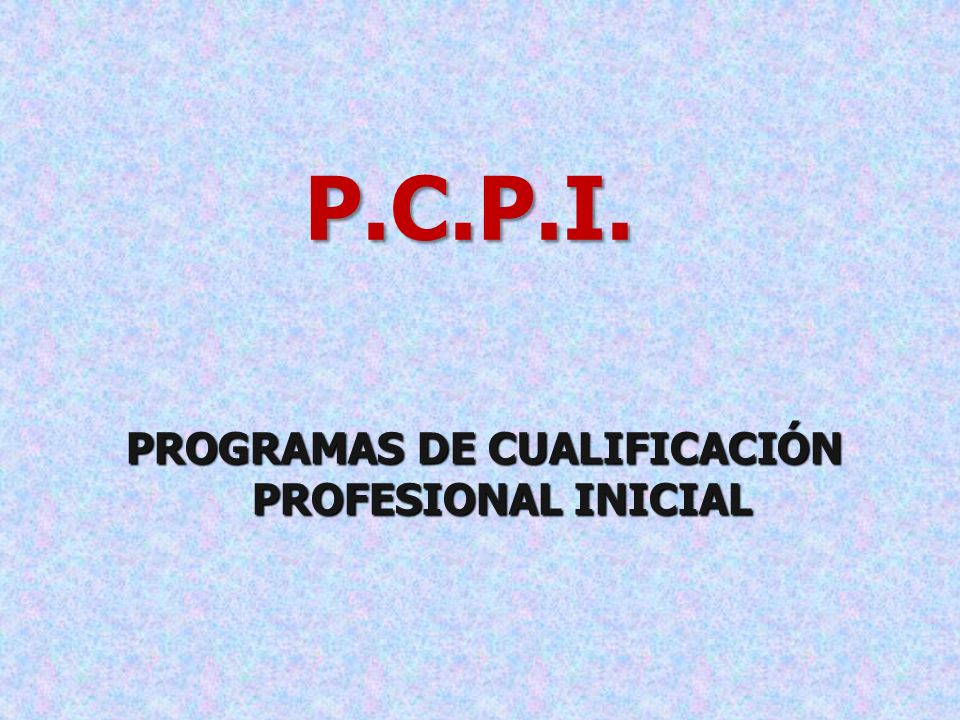 P.C.P.I.

PROGRAMAS DE CUALIFICACIÓN PROFESIONAL INICIAL